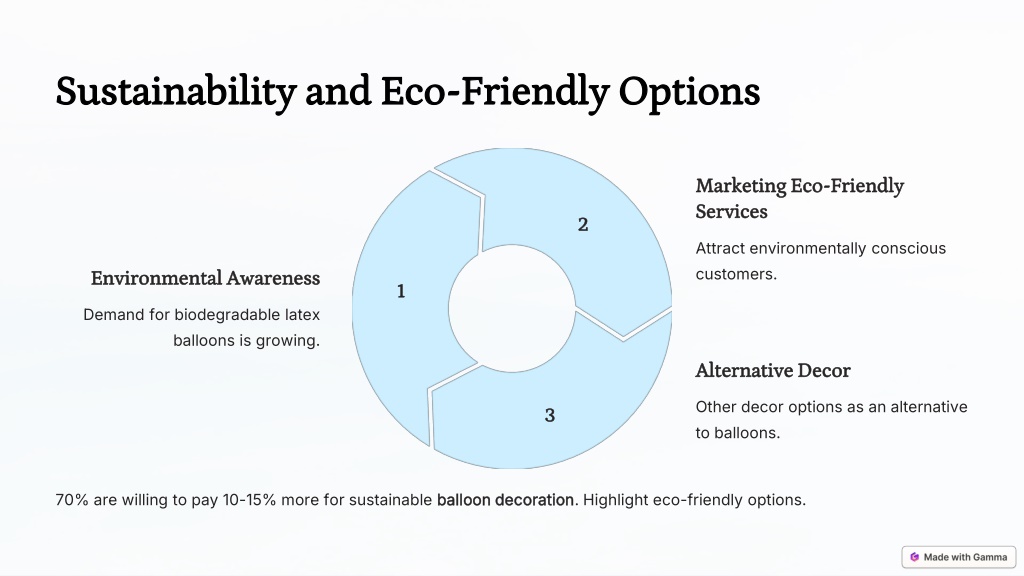 Sustainability and Eco-Friendly Options

Environmental Awareness

Demand for biodegradable latex balloons is growing.

1

2

3

Marketing Eco-Friendly Services

Attract environmentally conscious customers.

Alternative Decor

Other decor options as an alternative to balloons.

70% are willing to pay 10-15% more for sustainable balloon decoration. Highlight eco-friendly options.

Made with Gamma